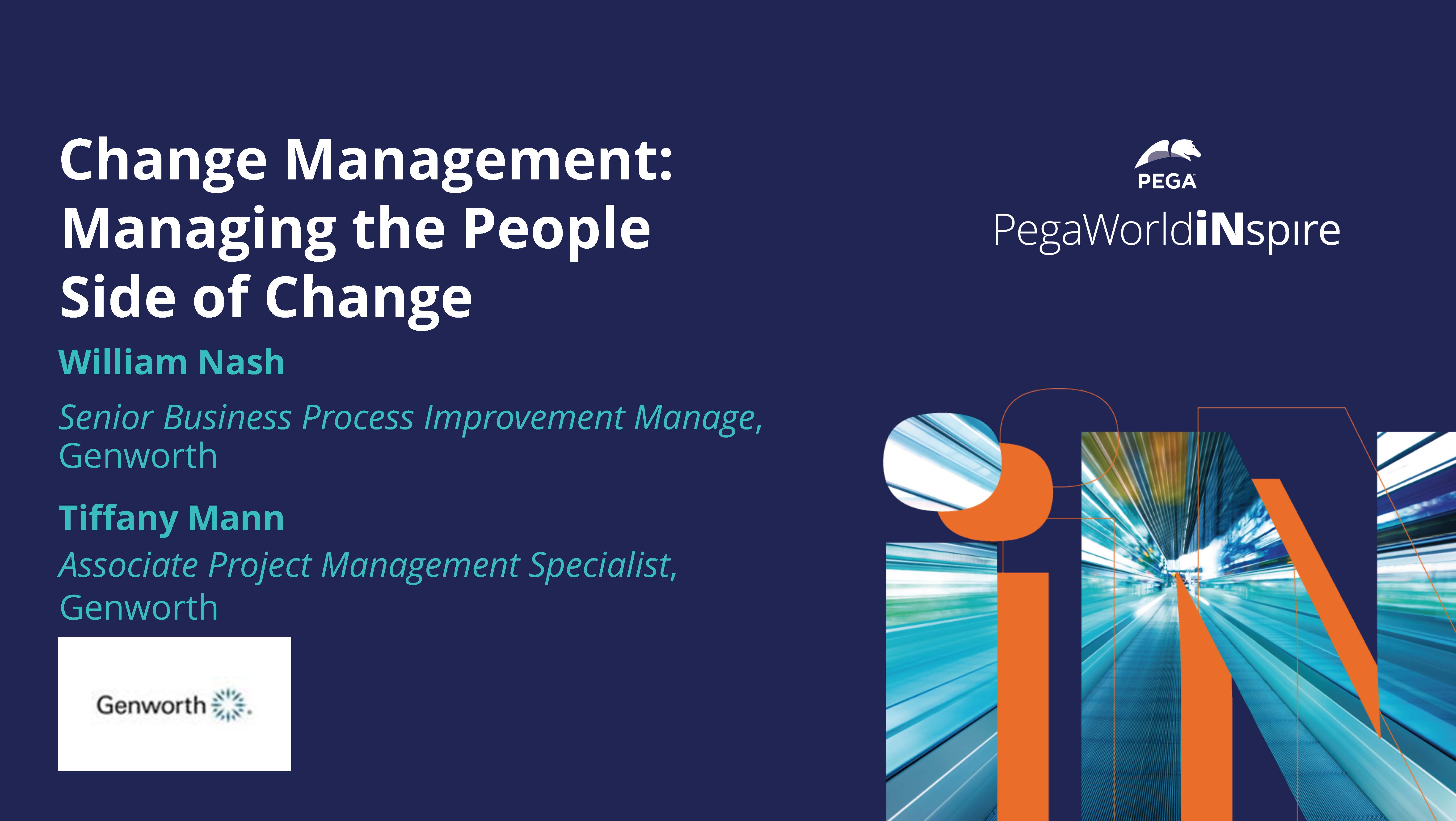 Change Management: Managing the People Side of Change

William Nash

Senior Business Process Improvement Manage, Genworth

Tiffany Mann

Associate Project Management Specialist, Genworth

Genworth

PEGA

PegaWorldiNspire